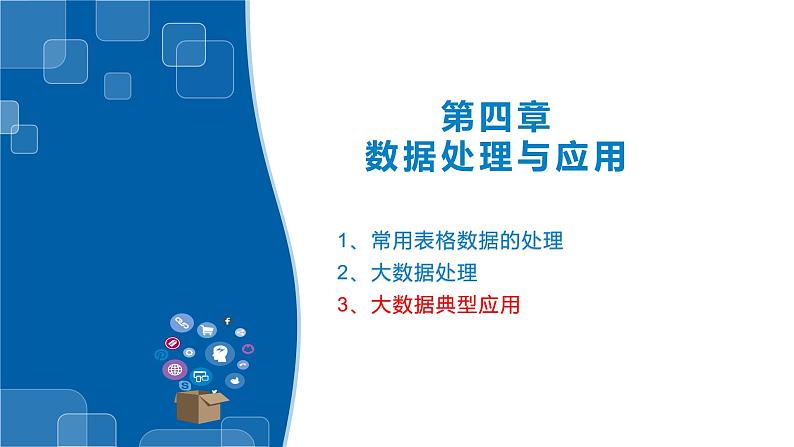 第四章
数据处理与应用

1、常用表格数据的处理
2、大数据处理
3、大数据典型应用